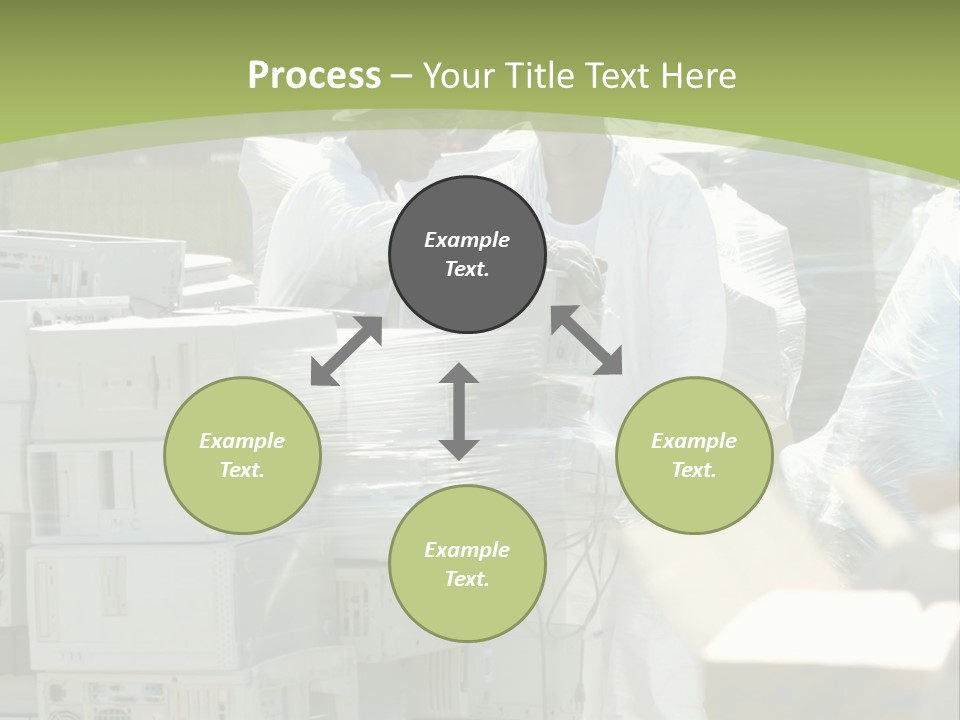 Process – Your Title Text Here

Example Text.

Example Text.

Example Text.

Example Text.